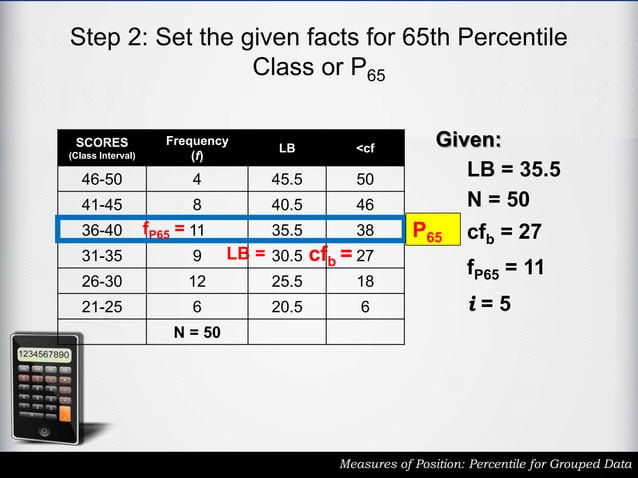 Step 2: Set the given facts for 65th Percentile Class or $P_{65}$

| SCORES (Class Interval) | Frequency ($f$) | LB | <cf |
|---|---|---|---|
| 46-50 | 4 | 45.5 | 50 |
| 41-45 | 8 | 40.5 | 46 |
| 36-40 | $f_{P65}$ = 11 | 35.5 | 38 |
| 31-35 | 9 | LB = 30.5 | $cf_b$ = 27 |
| 26-30 | 12 | 25.5 | 18 |
| 21-25 | 6 | 20.5 | 6 |
| | N = 50 | | |

$P_{65}$

Given:
LB = 35.5
N = 50
$cf_b$ = 27
$f_{P65}$ = 11
$i$ = 5

1234567890

Measures of Position: Percentile for Grouped Data